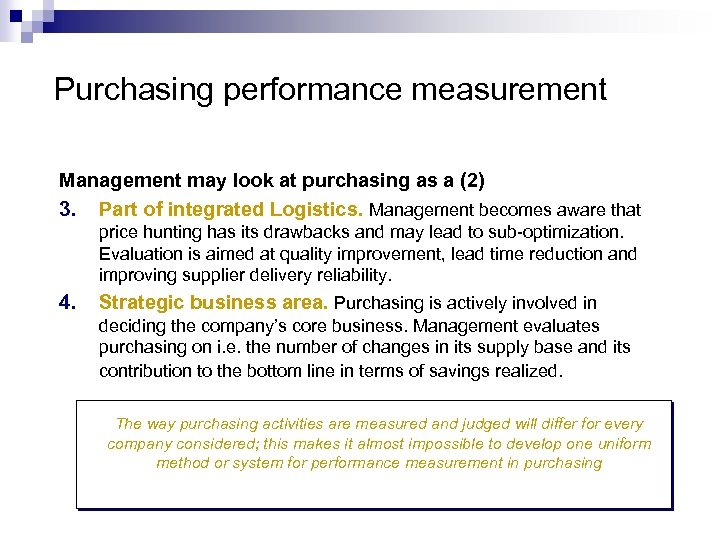 Purchasing performance measurement

Management may look at purchasing as a (2)

3. Part of integrated Logistics. Management becomes aware that price hunting has its drawbacks and may lead to sub-optimization. Evaluation is aimed at quality improvement, lead time reduction and improving supplier delivery reliability.

4. Strategic business area. Purchasing is actively involved in deciding the company's core business. Management evaluates purchasing on i.e. the number of changes in its supply base and its contribution to the bottom line in terms of savings realized.

The way purchasing activities are measured and judged will differ for every company considered; this makes it almost impossible to develop one uniform method or system for performance measurement in purchasing